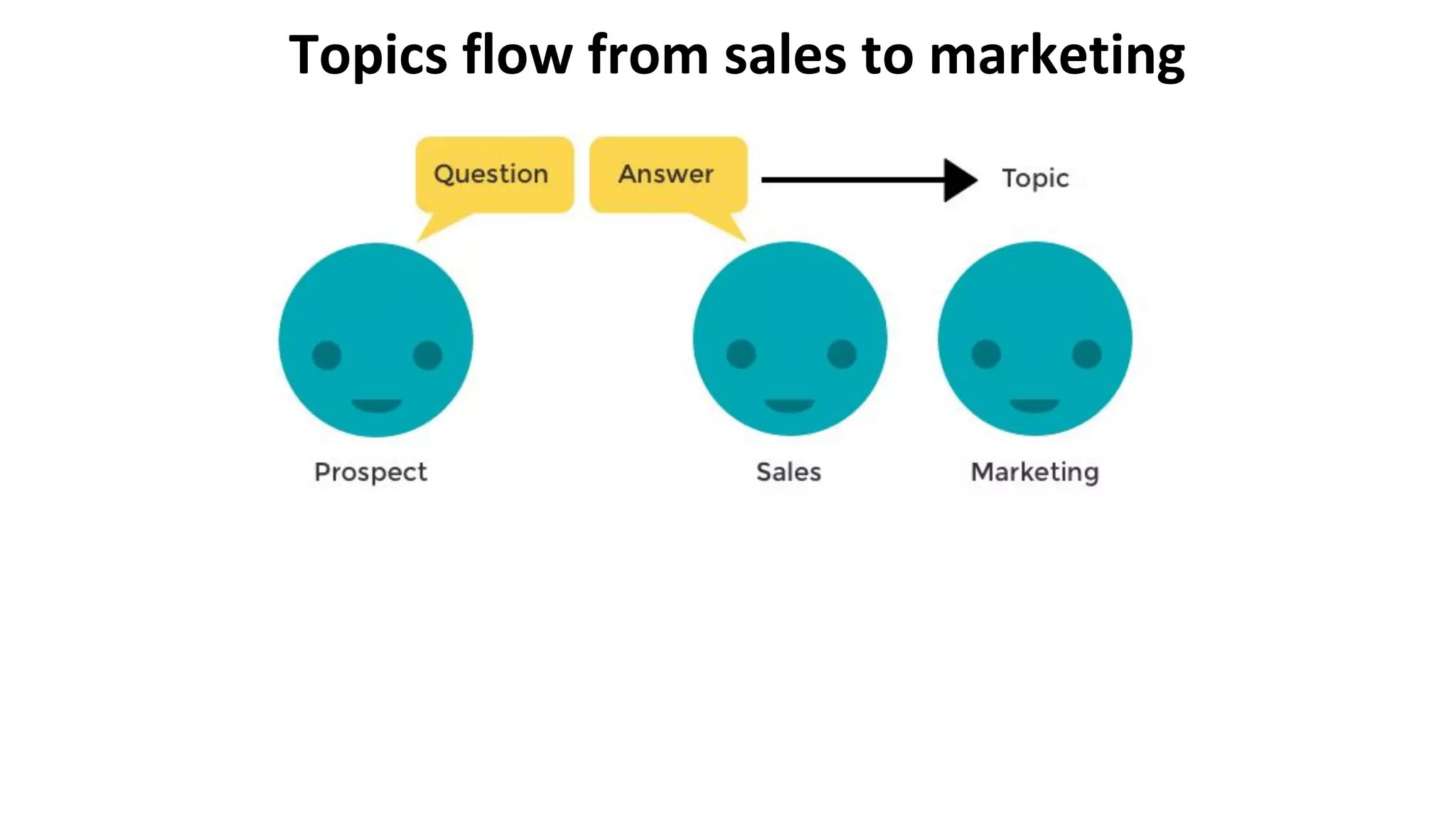 Topics flow from sales to marketing

Question

Answer

Topic

Prospect

Sales

Marketing